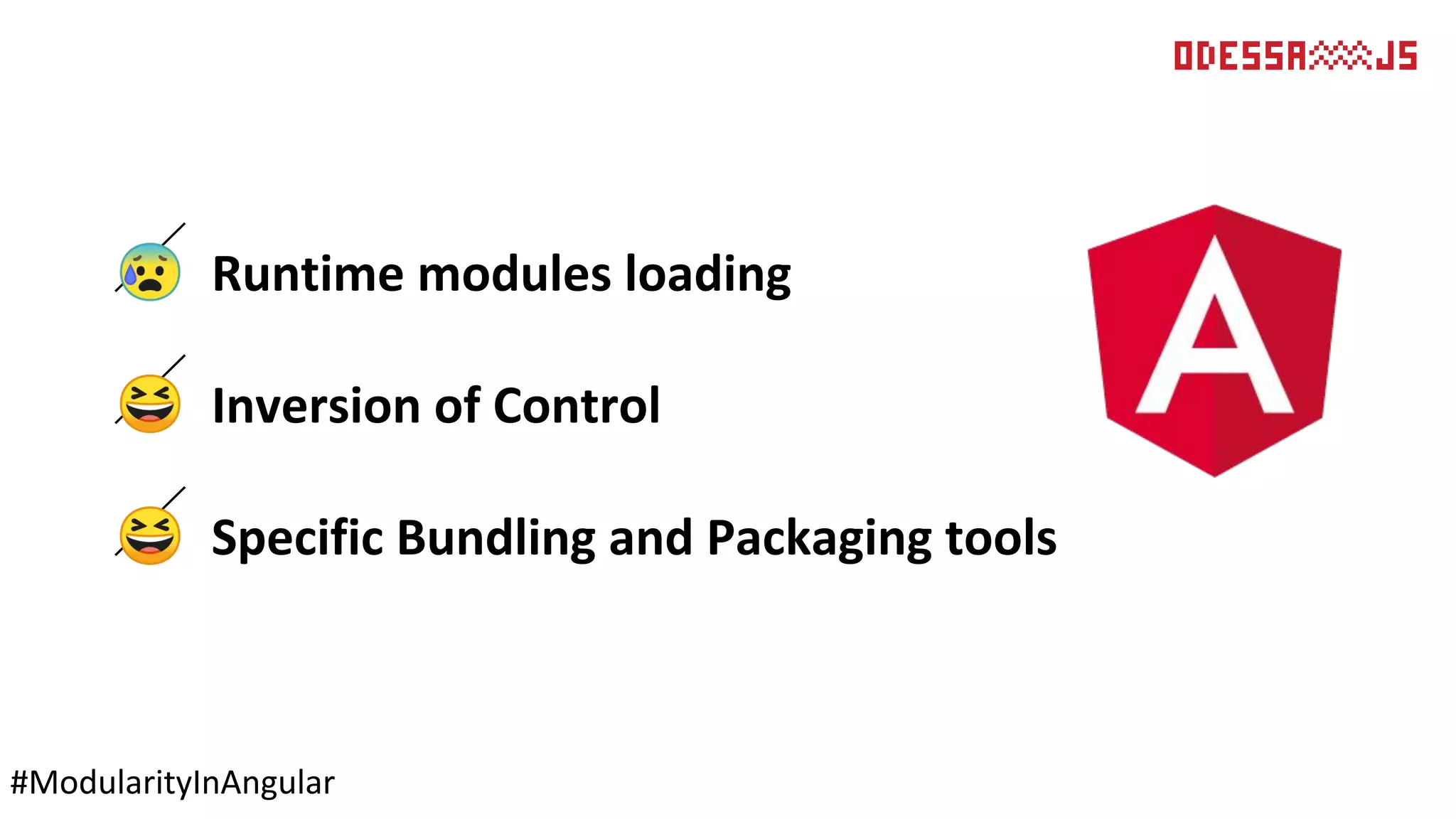 ODESSA JS

Runtime modules loading

Inversion of Control

Specific Bundling and Packaging tools

A

#ModularityInAngular